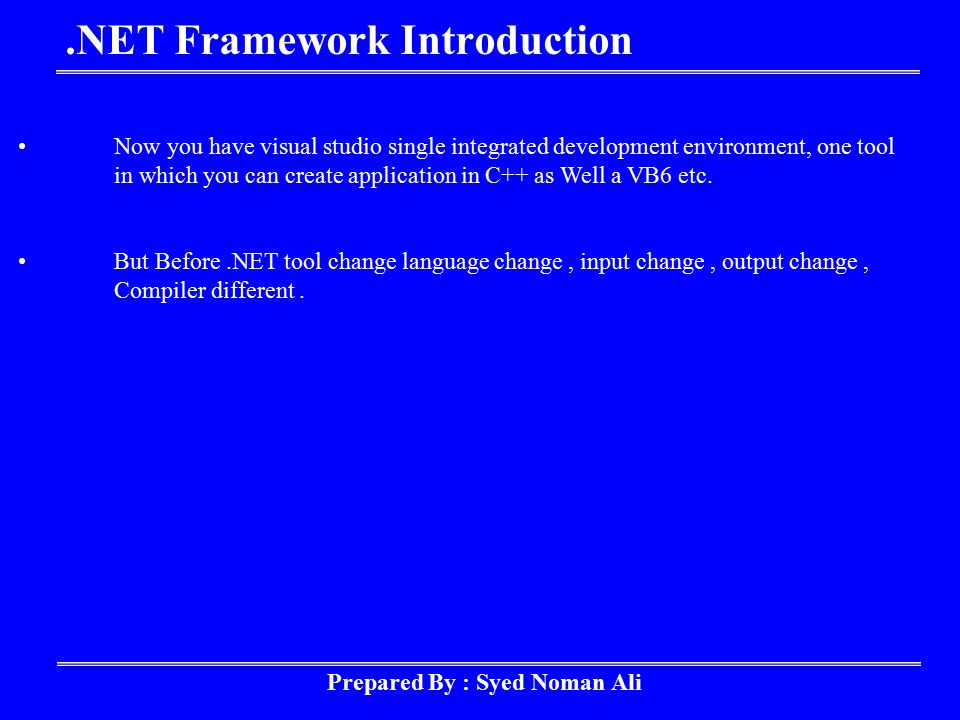 .NET Framework Introduction

• Now you have visual studio single integrated development environment, one tool in which you can create application in C++ as Well a VB6 etc.

• But Before .NET tool change language change , input change , output change , Compiler different .

Prepared By : Syed Noman Ali